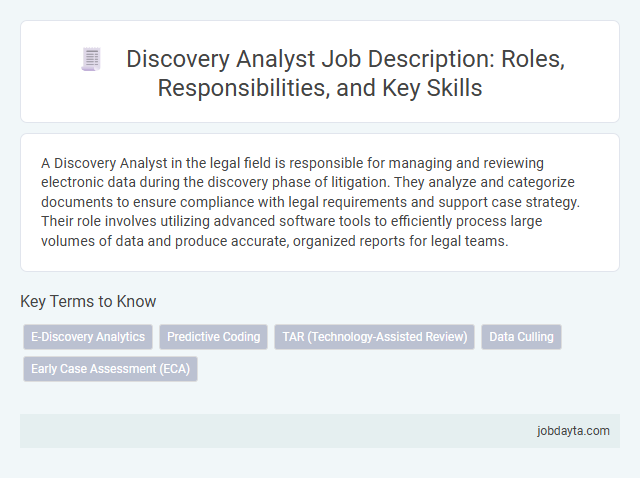 Discovery Analyst Job Description: Roles, Responsibilities, and Key Skills

A Discovery Analyst in the legal field is responsible for managing and reviewing electronic data during the discovery phase of litigation. They analyze and categorize documents to ensure compliance with legal requirements and support case strategy. Their role involves utilizing advanced software tools to efficiently process large volumes of data and produce accurate, organized reports for legal teams.

Key Terms to Know

E-Discovery Analytics
Predictive Coding
TAR (Technology-Assisted Review)
Data Culling
Early Case Assessment (ECA)

jobdayta.com